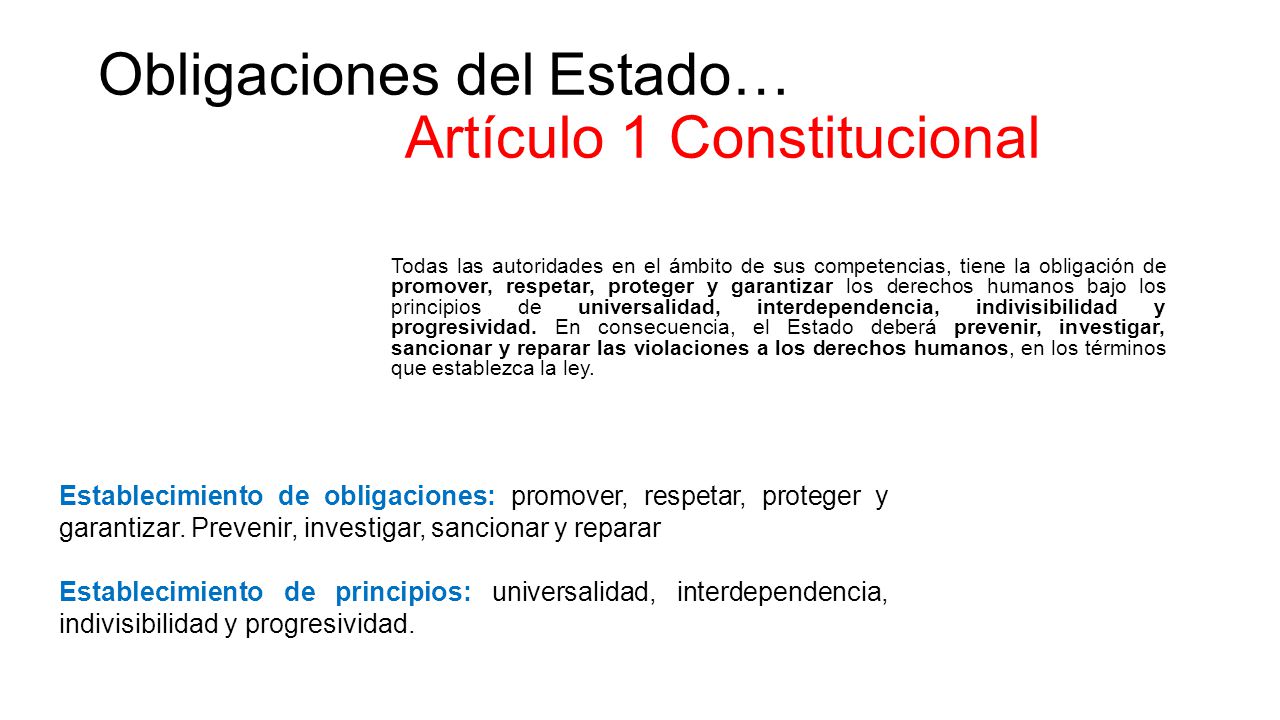 Obligaciones del Estado…
Artículo 1 Constitucional

Todas las autoridades en el ámbito de sus competencias, tiene la obligación de promover, respetar, proteger y garantizar los derechos humanos bajo los principios de universalidad, interdependencia, indivisibilidad y progresividad. En consecuencia, el Estado deberá prevenir, investigar, sancionar y reparar las violaciones a los derechos humanos, en los términos que establezca la ley.

Establecimiento de obligaciones: promover, respetar, proteger y garantizar. Prevenir, investigar, sancionar y reparar

Establecimiento de principios: universalidad, interdependencia, indivisibilidad y progresividad.